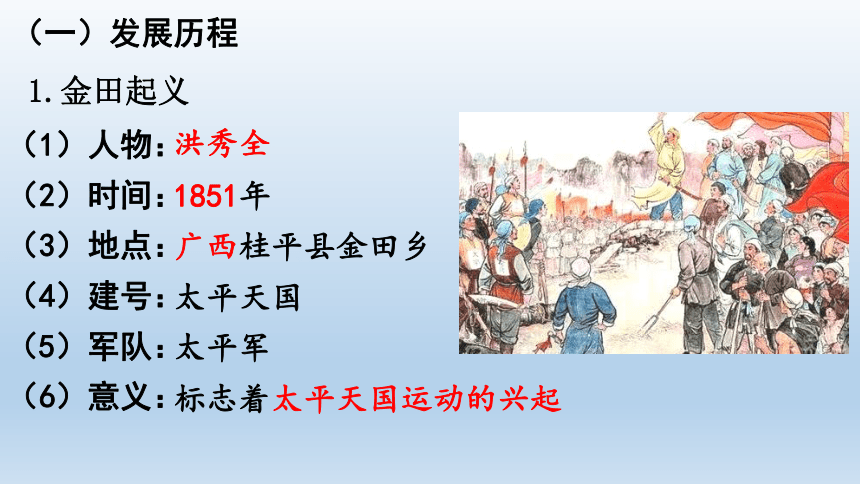 （一）发展历程

1.金田起义

（1）人物：洪秀全

（2）时间：1851年

（3）地点：广西桂平县金田乡

（4）建号：太平天国

（5）军队：太平军

（6）意义：标志着太平天国运动的兴起